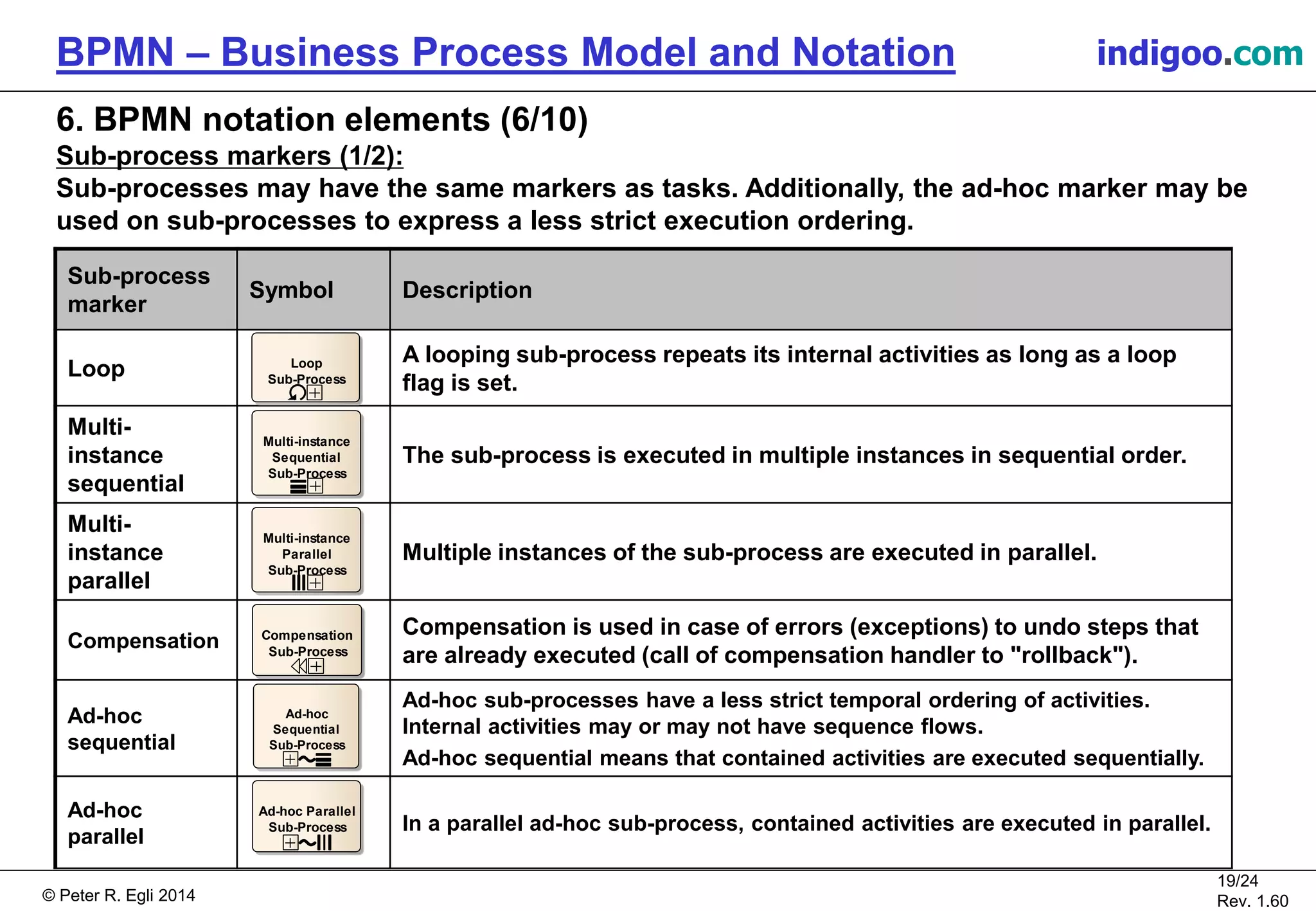 BPMN – Business Process Model and Notation

indigoo.com

6. BPMN notation elements (6/10)

Sub-process markers (1/2):

Sub-processes may have the same markers as tasks. Additionally, the ad-hoc marker may be used on sub-processes to express a less strict execution ordering.

| Sub-process marker | Symbol | Description |
|---|---|---|
| Loop | Loop Sub-Process | A looping sub-process repeats its internal activities as long as a loop flag is set. |
| Multi-instance sequential | Multi-instance Sequential Sub-Process | The sub-process is executed in multiple instances in sequential order. |
| Multi-instance parallel | Multi-instance Parallel Sub-Process | Multiple instances of the sub-process are executed in parallel. |
| Compensation | Compensation Sub-Process | Compensation is used in case of errors (exceptions) to undo steps that are already executed (call of compensation handler to "rollback"). |
| Ad-hoc sequential | Ad-hoc Sequential Sub-Process | Ad-hoc sub-processes have a less strict temporal ordering of activities. Internal activities may or may not have sequence flows. Ad-hoc sequential means that contained activities are executed sequentially. |
| Ad-hoc parallel | Ad-hoc Parallel Sub-Process | In a parallel ad-hoc sub-process, contained activities are executed in parallel. |

© Peter R. Egli 2014

19/24
Rev. 1.60